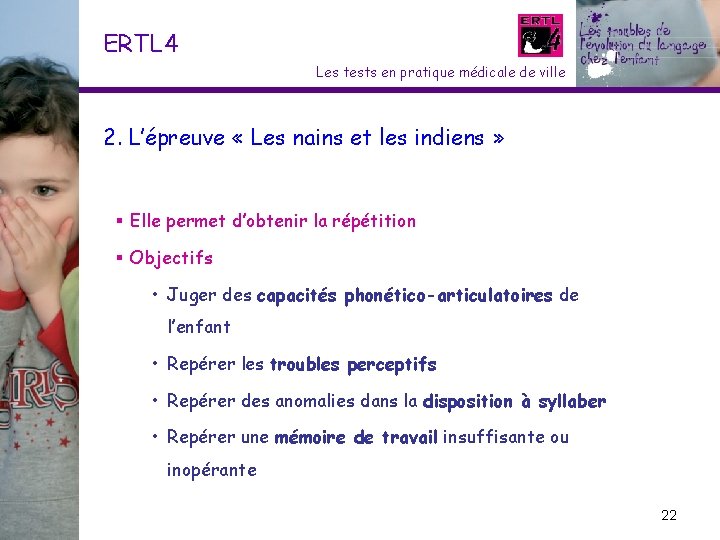 ERTL4

ERTL 4

Les troubles de l'évolution du langage chez l'enfant

Les tests en pratique médicale de ville

2. L'épreuve « Les nains et les indiens »

▪ Elle permet d'obtenir la répétition

▪ Objectifs

• Juger des capacités phonético-articulatoires de l'enfant

• Repérer les troubles perceptifs

• Repérer des anomalies dans la disposition à syllaber

• Repérer une mémoire de travail insuffisante ou inopérante

22